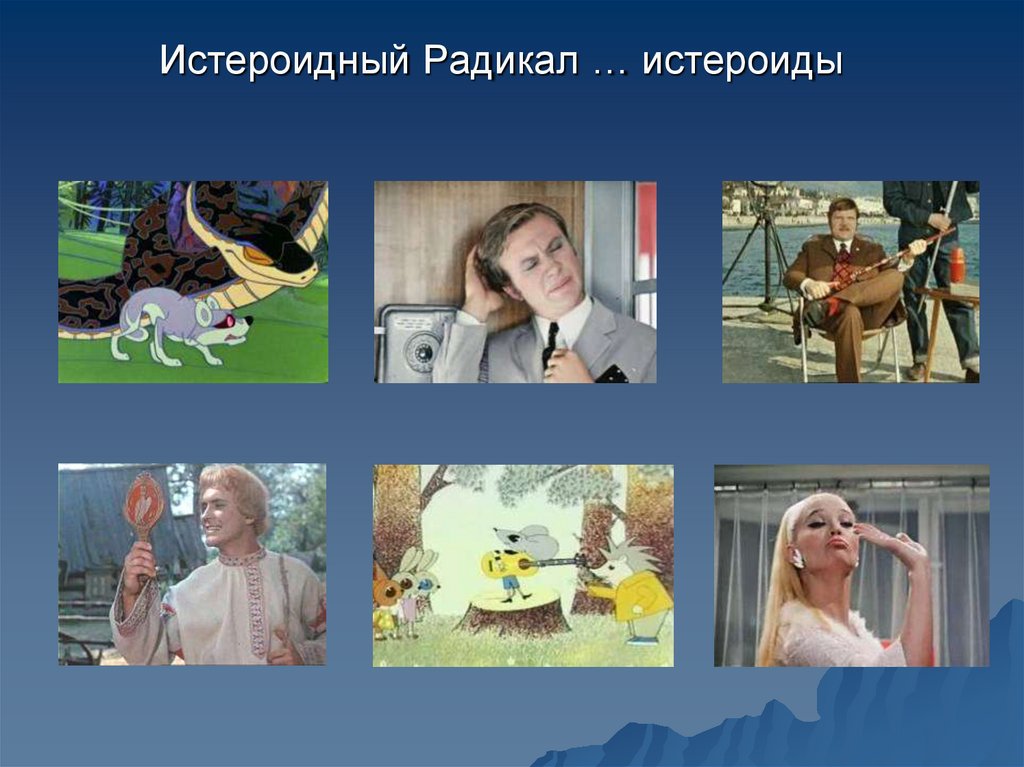 Истероидный Радикал … истероиды